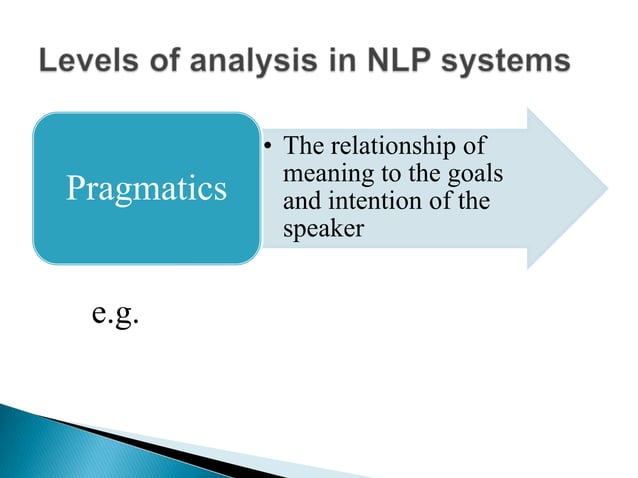 Levels of analysis in NLP systems

Pragmatics

• The relationship of meaning to the goals and intention of the speaker

e.g.